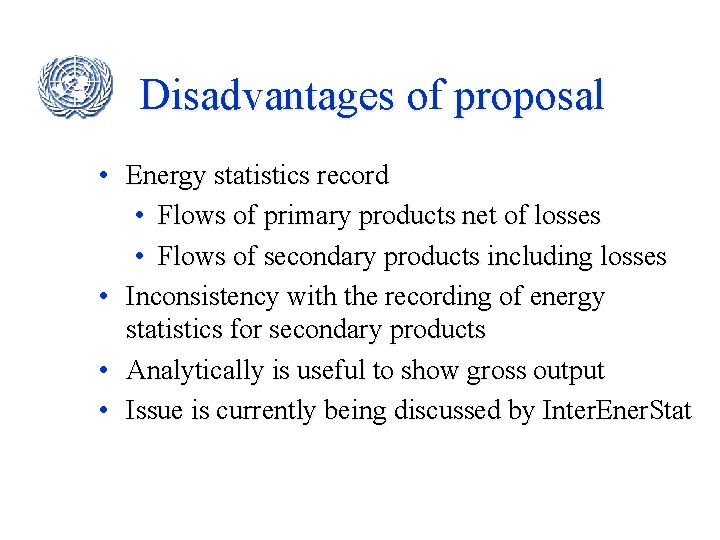 Disadvantages of proposal

• Energy statistics record
  • Flows of primary products net of losses
  • Flows of secondary products including losses
• Inconsistency with the recording of energy statistics for secondary products
• Analytically is useful to show gross output
• Issue is currently being discussed by InterEnerStat